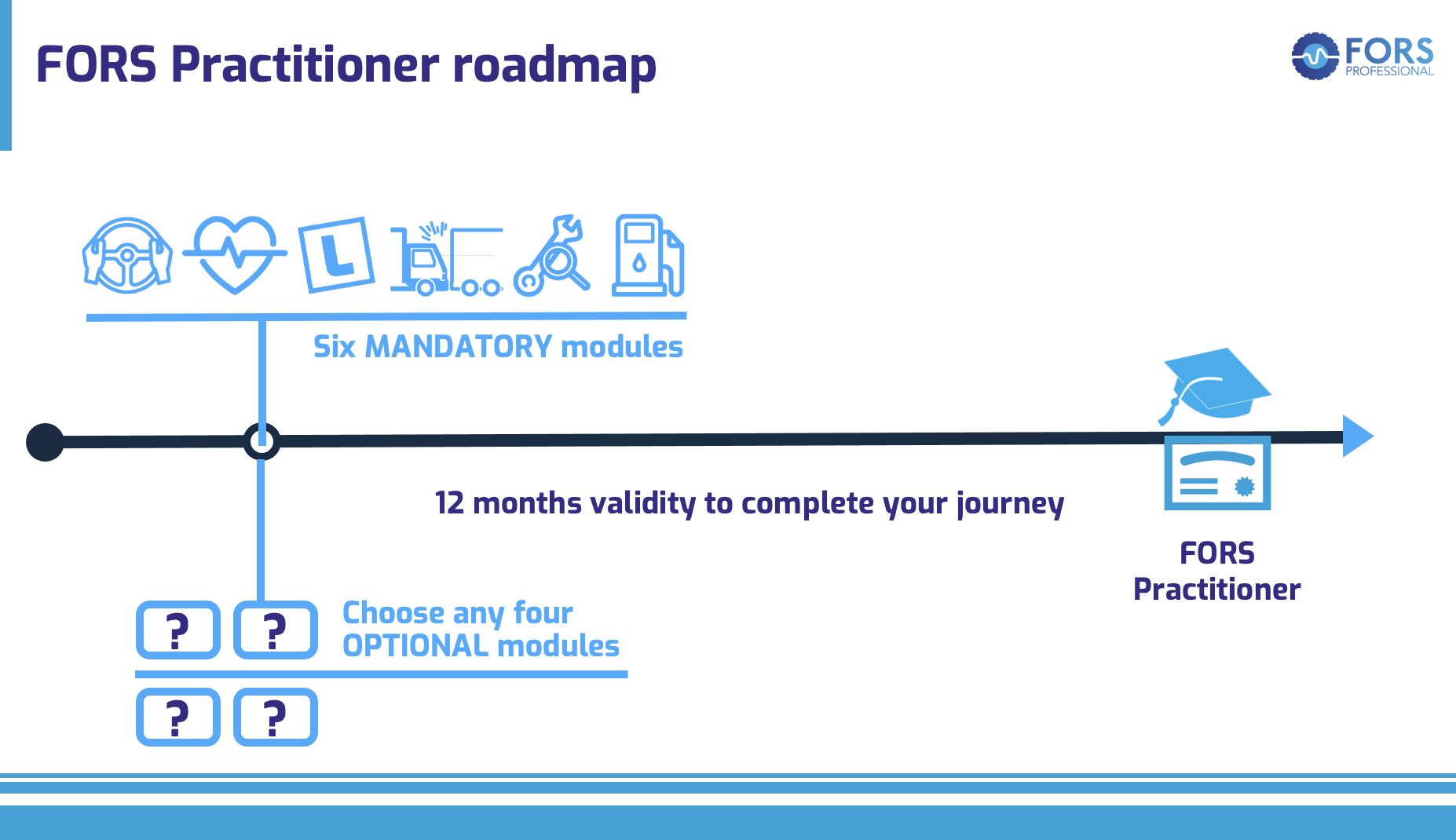 FORS Practitioner roadmap

FORS PROFESSIONAL

L

Six MANDATORY modules

12 months validity to complete your journey

FORS Practitioner

? ?

Choose any four OPTIONAL modules

? ?